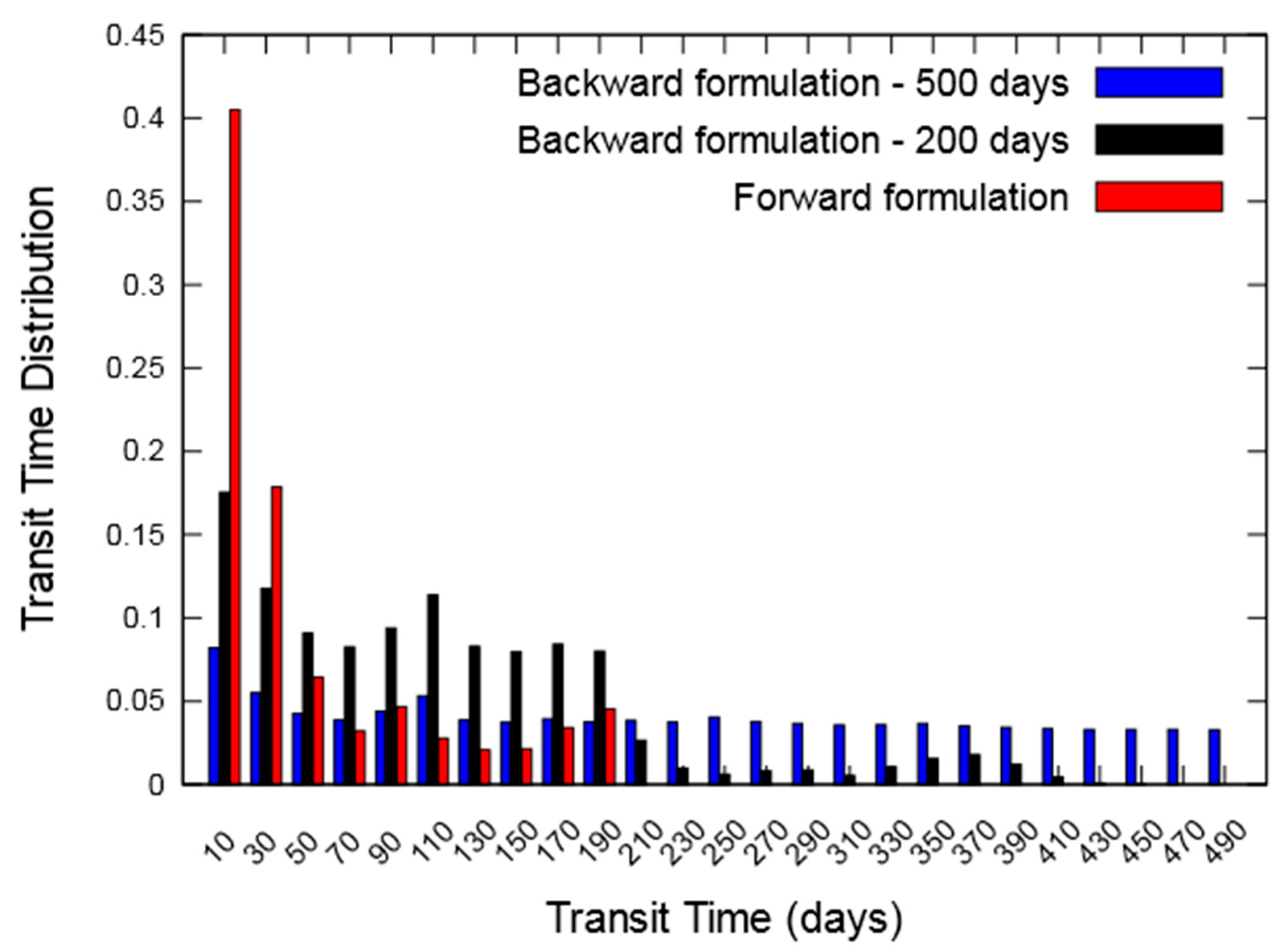 Transit Time Distribution

0.45
0.4
0.35
0.3
0.25
0.2
0.15
0.1
0.05
0

Backward formulation - 500 days
Backward formulation - 200 days
Forward formulation

10 30 50 70 90 110 130 150 170 190 210 230 250 270 290 310 330 350 370 390 410 430 450 470 490

Transit Time (days)